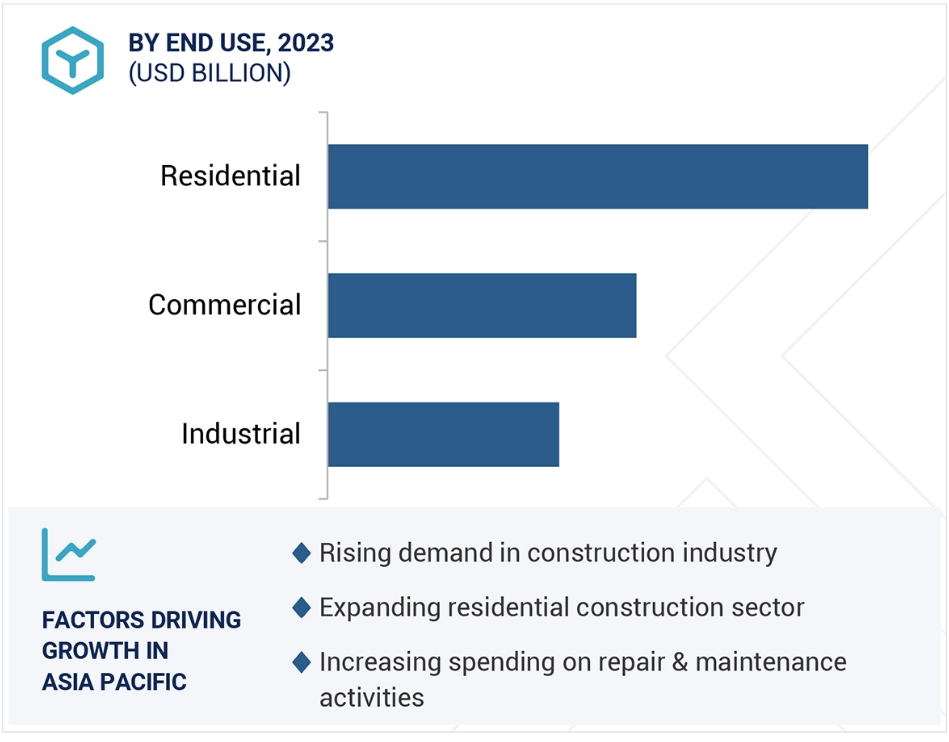 BY END USE, 2023
(USD BILLION)

Residential

Commercial

Industrial

FACTORS DRIVING GROWTH IN ASIA PACIFIC

◆ Rising demand in construction industry

◆ Expanding residential construction sector

◆ Increasing spending on repair & maintenance activities